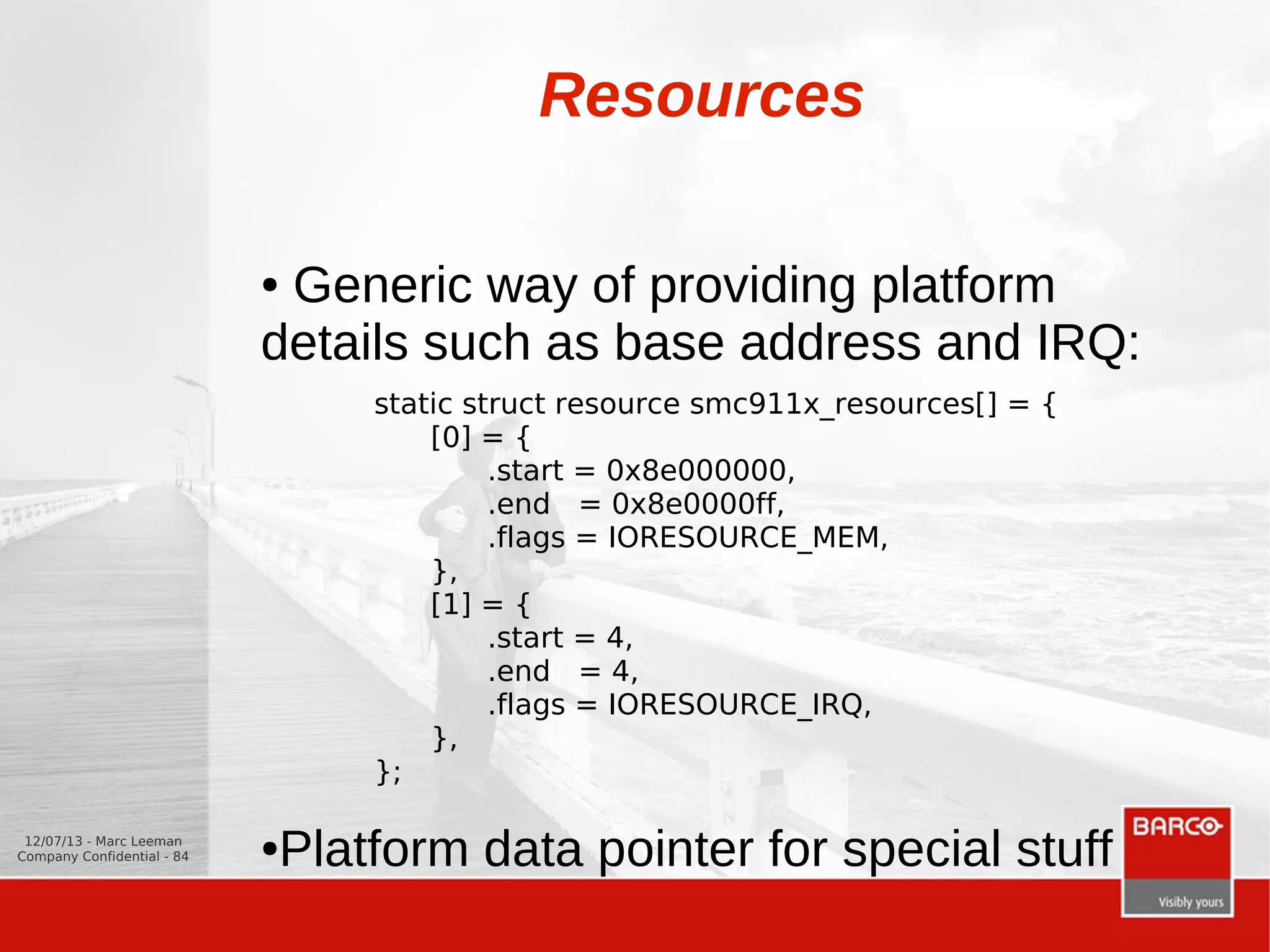 Resources

• Generic way of providing platform details such as base address and IRQ:

static struct resource smc911x_resources[] = {
    [0] = {
        .start = 0x8e000000,
        .end   = 0x8e0000ff,
        .flags = IORESOURCE_MEM,
    },
    [1] = {
        .start = 4,
        .end   = 4,
        .flags = IORESOURCE_IRQ,
    },
};

•Platform data pointer for special stuff

12/07/13 - Marc Leeman
Company Confidential - 84

BARCO
Visibly yours